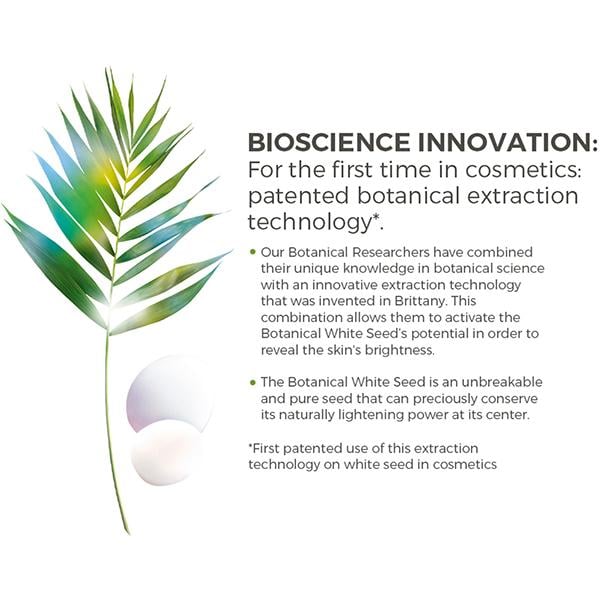 BIOSCIENCE INNOVATION:
For the first time in cosmetics: patented botanical extraction technology*.

• Our Botanical Researchers have combined their unique knowledge in botanical science with an innovative extraction technology that was invented in Brittany. This combination allows them to activate the Botanical White Seed's potential in order to reveal the skin's brightness.

• The Botanical White Seed is an unbreakable and pure seed that can preciously conserve its naturally lightening power at its center.

*First patented use of this extraction technology on white seed in cosmetics